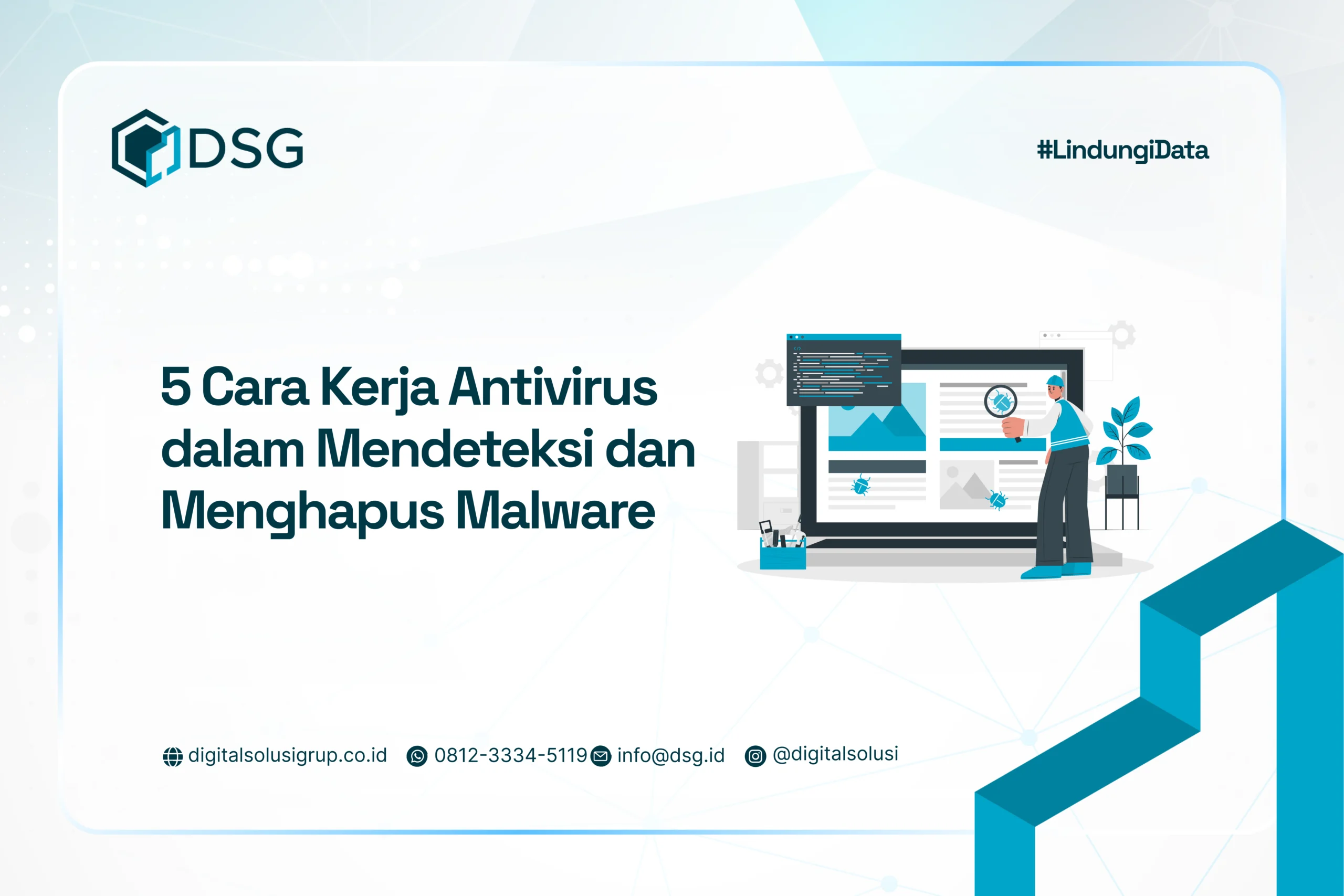 DSG

#LindungiData

5 Cara Kerja Antivirus dalam Mendeteksi dan Menghapus Malware

digitalsolusigrup.co.id 0812-3334-5119 info@dsg.id @digitalsolusi